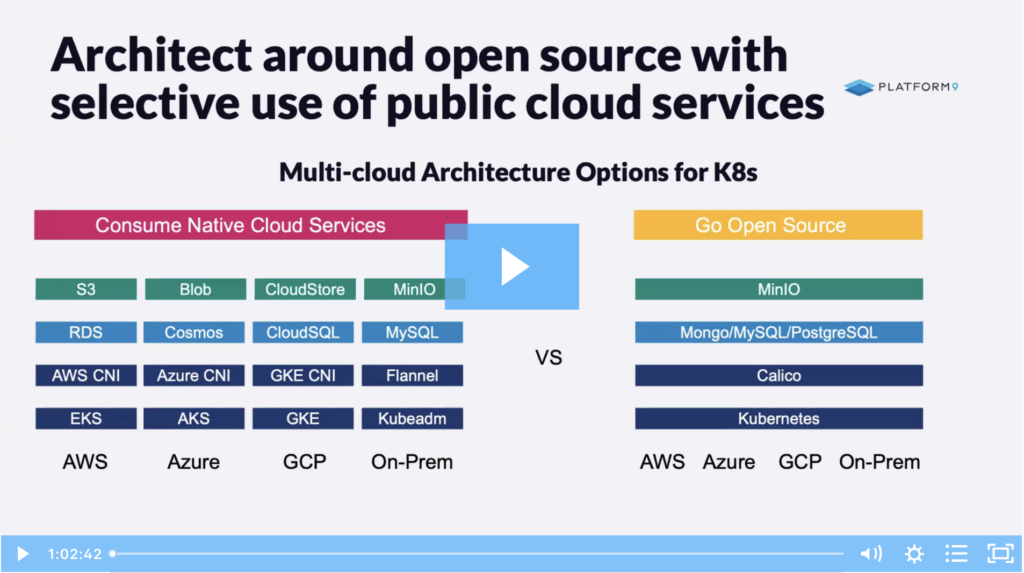 Architect around open source with selective use of public cloud services

PLATFORM9

Multi-cloud Architecture Options for K8s

Consume Native Cloud Services

| S3 | Blob | CloudStore | MinIO |
|---|---|---|---|
| RDS | Cosmos | CloudSQL | MySQL |
| AWS CNI | Azure CNI | GKE CNI | Flannel |
| EKS | AKS | GKE | Kubeadm |
| AWS | Azure | GCP | On-Prem |

VS

Go Open Source

MinIO

Mongo/MySQL/PostgreSQL

Calico

Kubernetes

AWS Azure GCP On-Prem

1:02:42